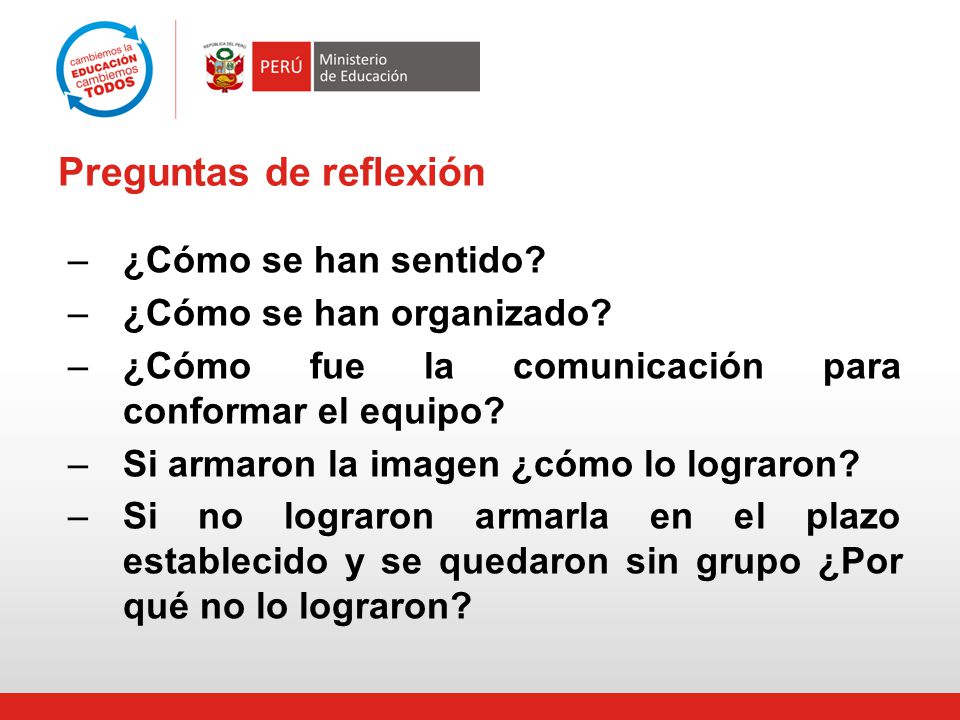 cambiemos la EDUCACIÓN cambiemos TODOS

REPÚBLICA DEL PERÚ

PERÚ Ministerio de Educación

Preguntas de reflexión

– ¿Cómo se han sentido?
– ¿Cómo se han organizado?
– ¿Cómo fue la comunicación para conformar el equipo?
– Si armaron la imagen ¿cómo lo lograron?
– Si no lograron armarla en el plazo establecido y se quedaron sin grupo ¿Por qué no lo lograron?